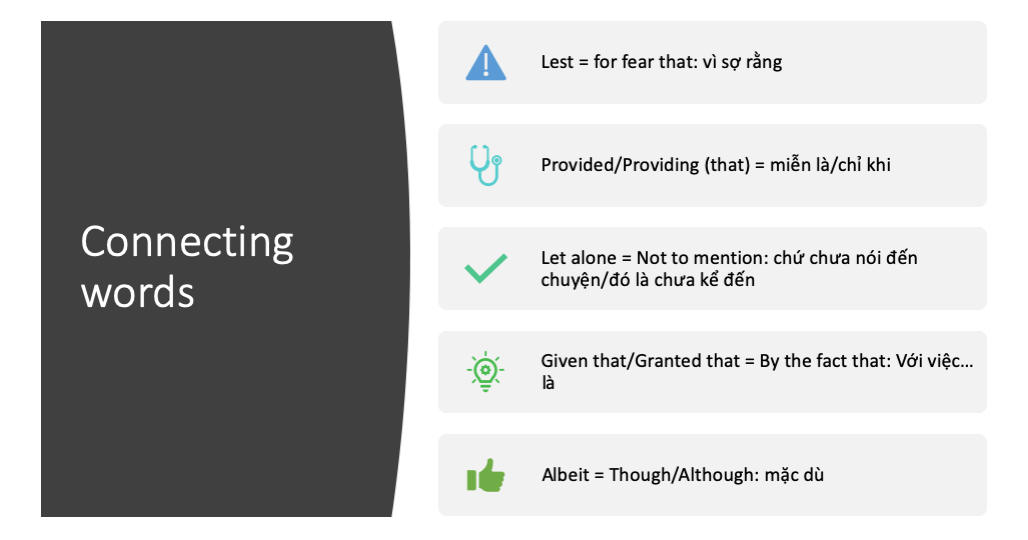 Connecting words

Lest = for fear that: vì sợ rằng

Provided/Providing (that) = miễn là/chỉ khi

Let alone = Not to mention: chứ chưa nói đến chuyện/đó là chưa kể đến

Given that/Granted that = By the fact that: Với việc… là

Albeit = Though/Although: mặc dù